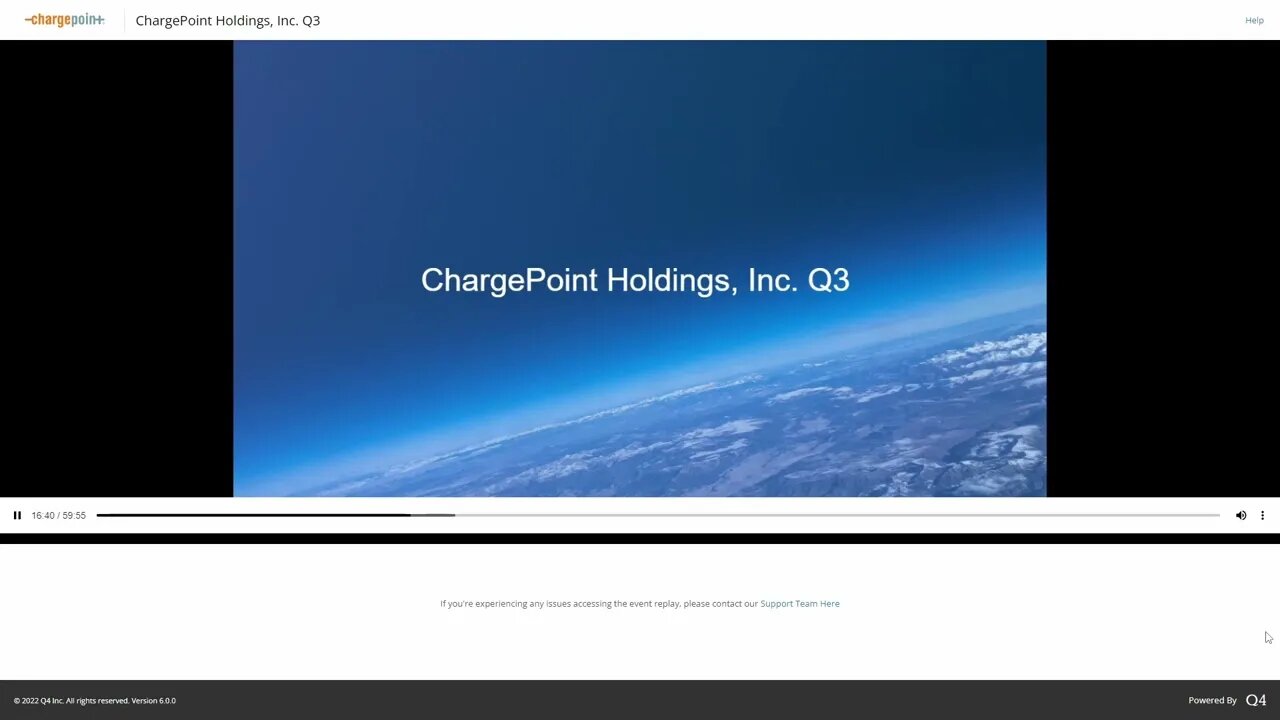 -chargepoin+

ChargePoint Holdings, Inc. Q3

Help

ChargePoint Holdings, Inc. Q3

16:40 / 59:55

If you're experiencing any issues accessing the event replay, please contact our Support Team Here

© 2022 Q4 Inc. All rights reserved. Version 6.0.0

Powered By Q4